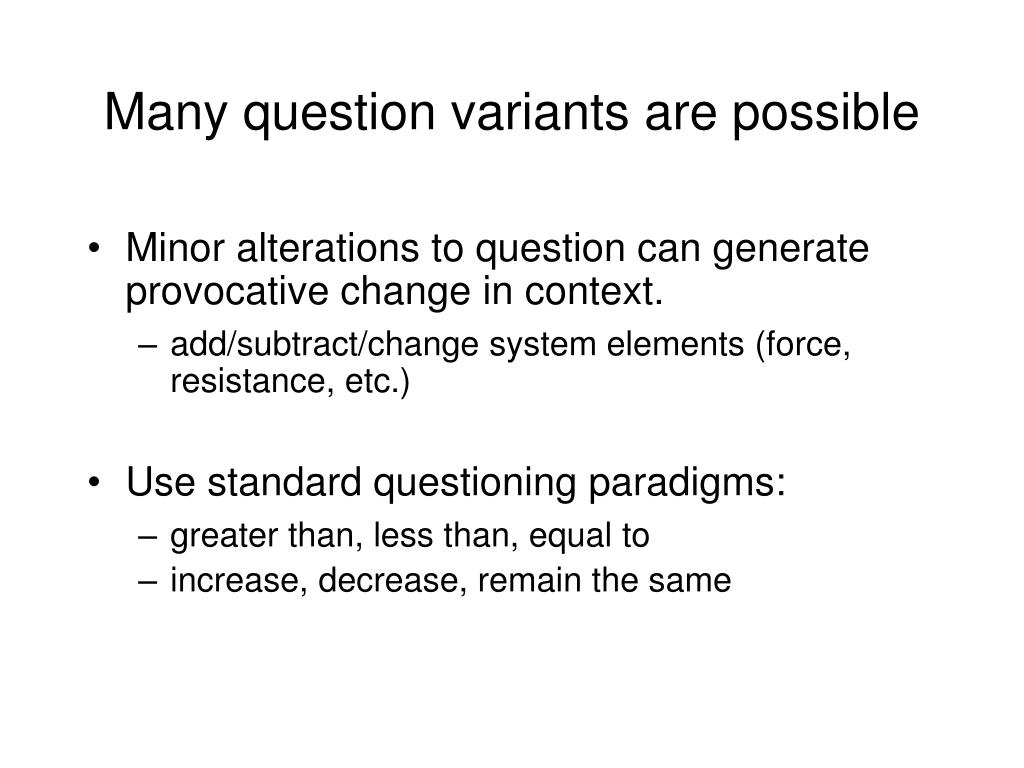 Many question variants are possible

• Minor alterations to question can generate provocative change in context.
– add/subtract/change system elements (force, resistance, etc.)

• Use standard questioning paradigms:
– greater than, less than, equal to
– increase, decrease, remain the same